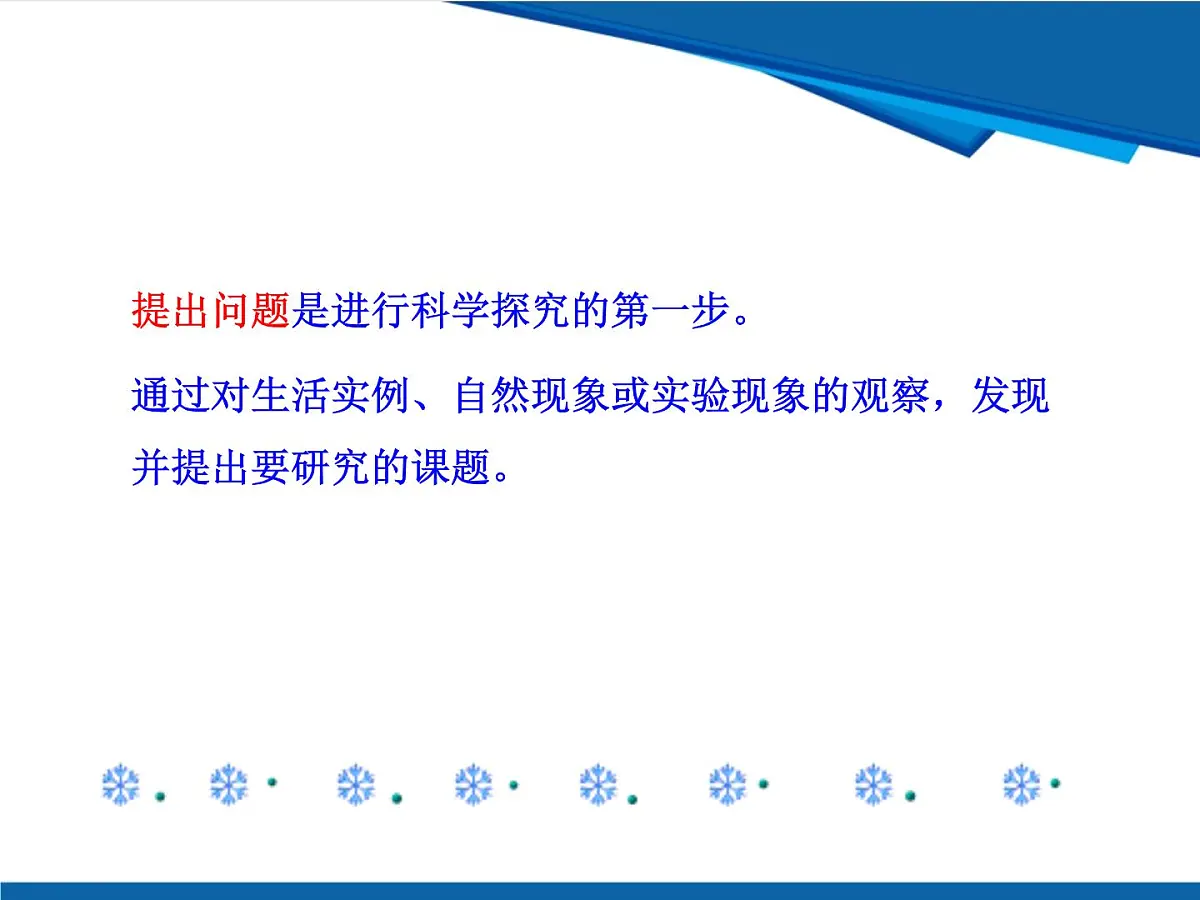 提出问题是进行科学探究的第一步。

通过对生活实例、自然现象或实验现象的观察，发现并提出要研究的课题。